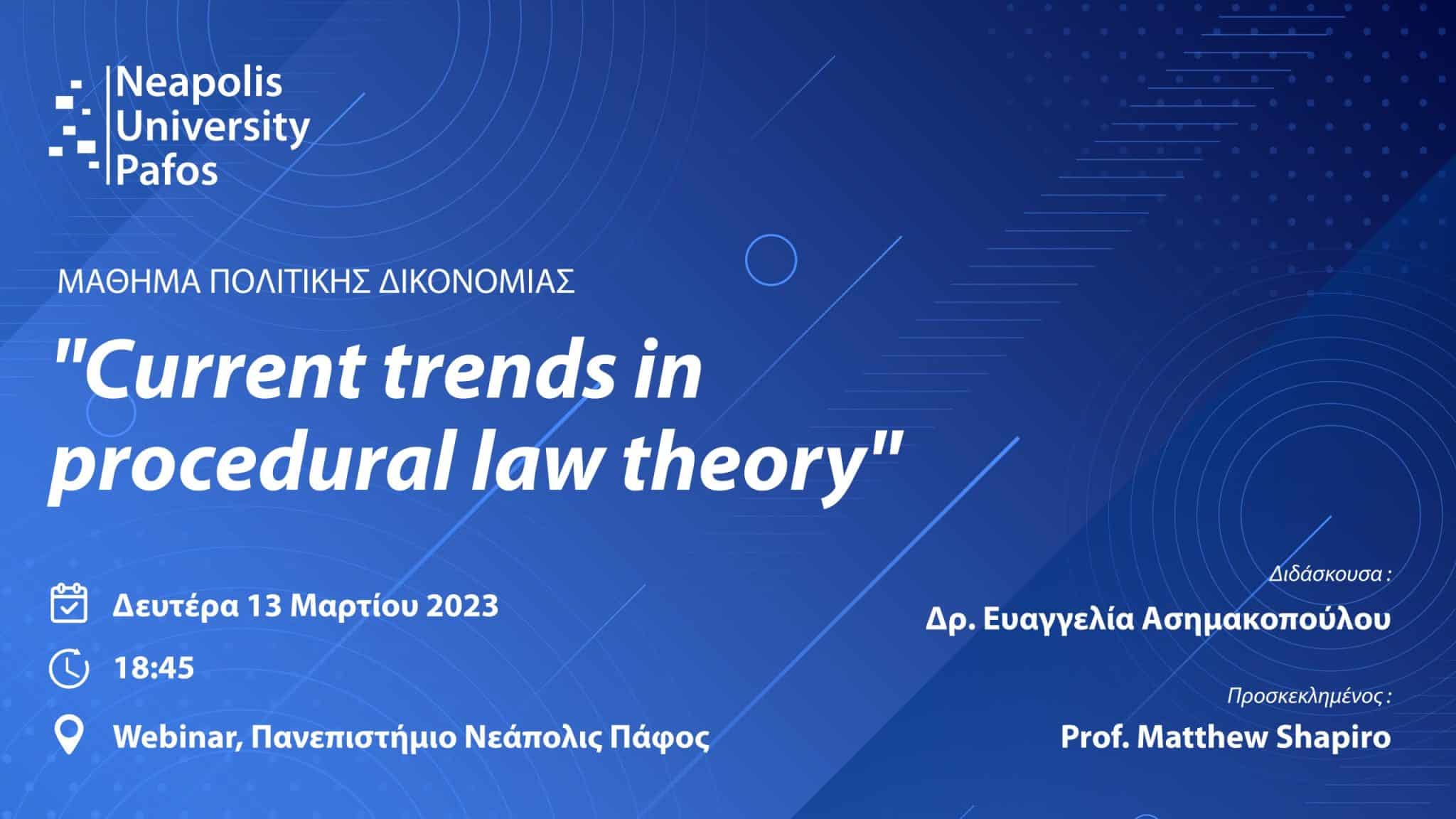 Neapolis University Pafos

ΜΑΘΗΜΑ ΠΟΛΙΤΙΚΗΣ ΔΙΚΟΝΟΜΙΑΣ

"Current trends in procedural law theory"

Δευτέρα 13 Μαρτίου 2023

18:45

Webinar, Πανεπιστήμιο Νεάπολις Πάφος

Διδάσκουσα :

Δρ. Ευαγγελία Ασημακοπούλου

Προσκεκλημένος :

Prof. Matthew Shapiro